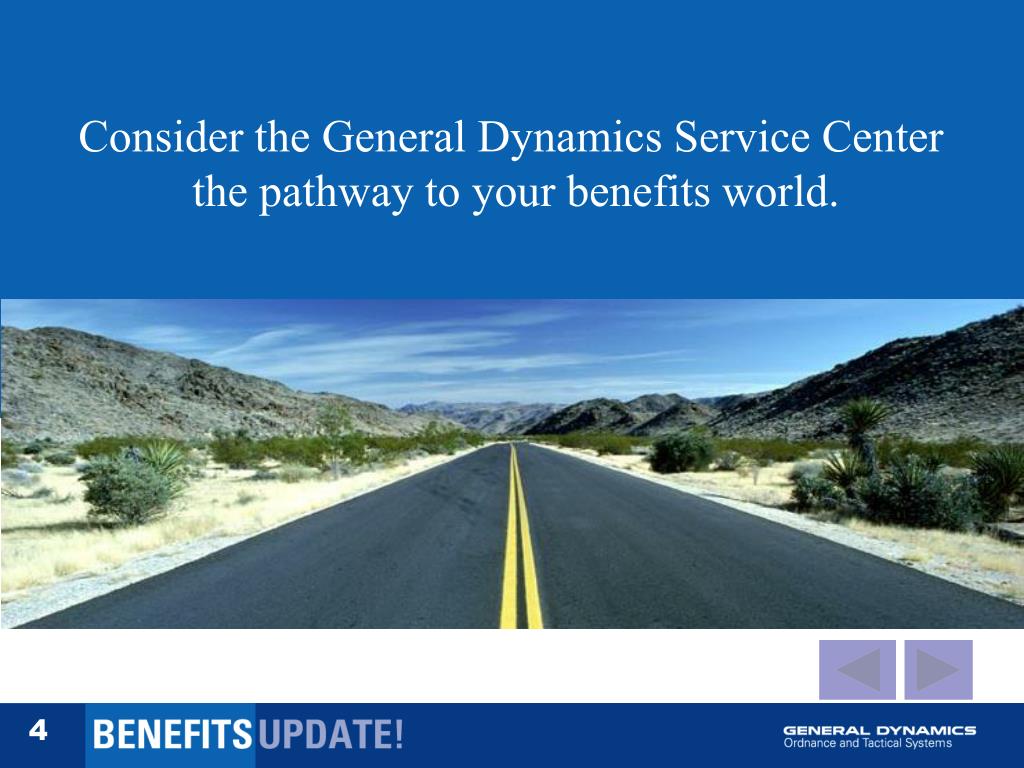 Consider the General Dynamics Service Center the pathway to your benefits world.

4 BENEFITS UPDATE!

GENERAL DYNAMICS
Ordnance and Tactical Systems